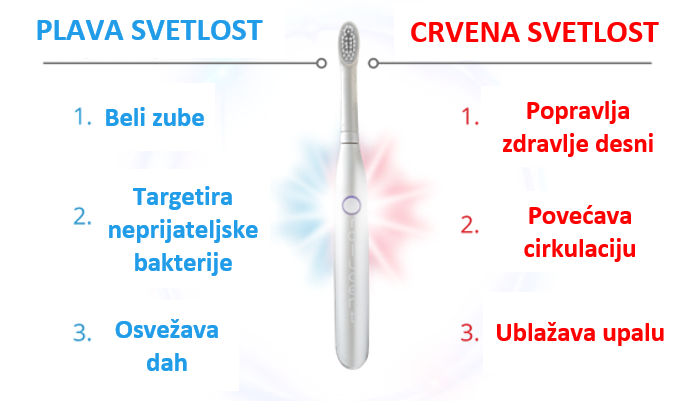 PLAVA SVETLOST

1. Beli zube

2. Targetira neprijateljske bakterije

3. Osvežava dah

CRVENA SVETLOST

1. Popravlja zdravlje desni

2. Povećava cirkulaciju

3. Ublažava upalu